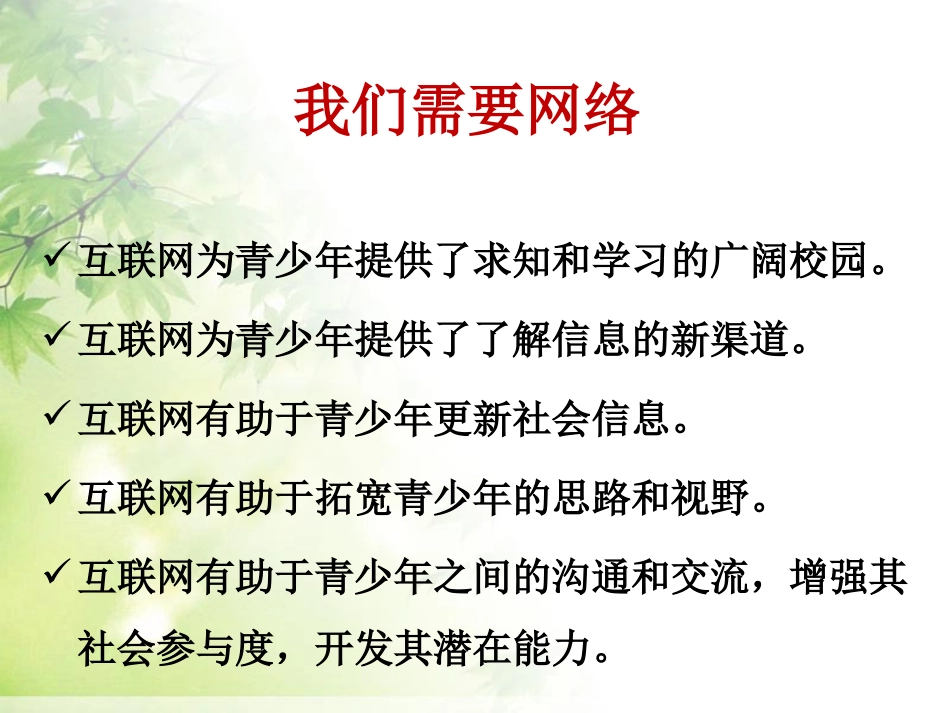 我们需要网络

✓ 互联网为青少年提供了求知和学习的广阔校园。

✓ 互联网为青少年提供了了解信息的新渠道。

✓ 互联网有助于青少年更新社会信息。

✓ 互联网有助于拓宽青少年的思路和视野。

✓ 互联网有助于青少年之间的沟通和交流，增强其社会参与度，开发其潜在能力。